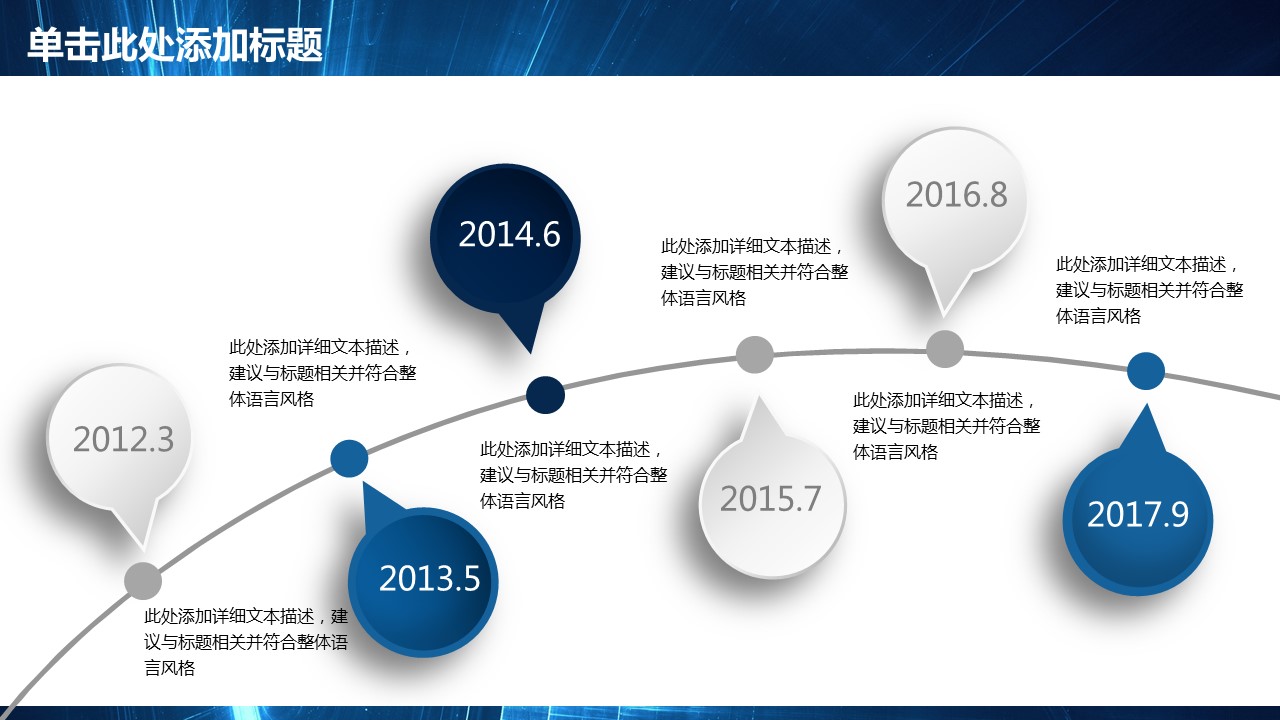 单击此处添加标题

2012.3

此处添加详细文本描述，建议与标题相关并符合整体语言风格

2013.5

此处添加详细文本描述，建议与标题相关并符合整体语言风格

2014.6

此处添加详细文本描述，建议与标题相关并符合整体语言风格

2015.7

此处添加详细文本描述，建议与标题相关并符合整体语言风格

2016.8

此处添加详细文本描述，建议与标题相关并符合整体语言风格

2017.9

此处添加详细文本描述，建议与标题相关并符合整体语言风格